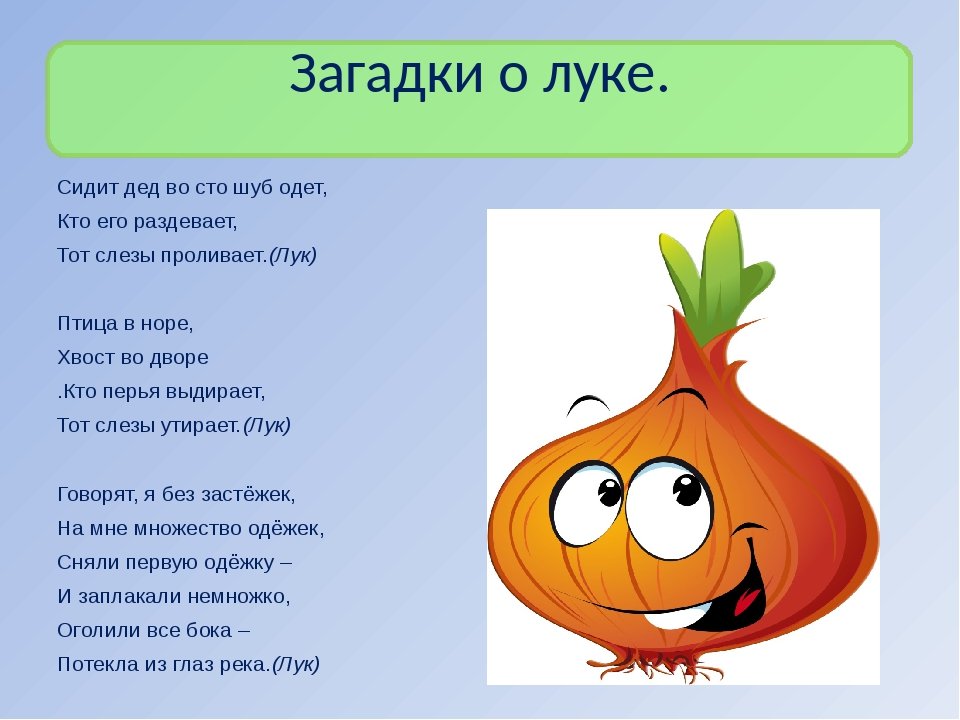 Загадки о луке.

Сидит дед во сто шуб одет,
Кто его раздевает,
Тот слезы проливает.(Лук)

Птица в норе,
Хвост во дворе
.Кто перья выдирает,
Тот слезы утирает.(Лук)

Говорят, я без застёжек,
На мне множество одёжек,
Сняли первую одёжку –
И заплакали немножко,
Оголили все бока –
Потекла из глаз река.(Лук)